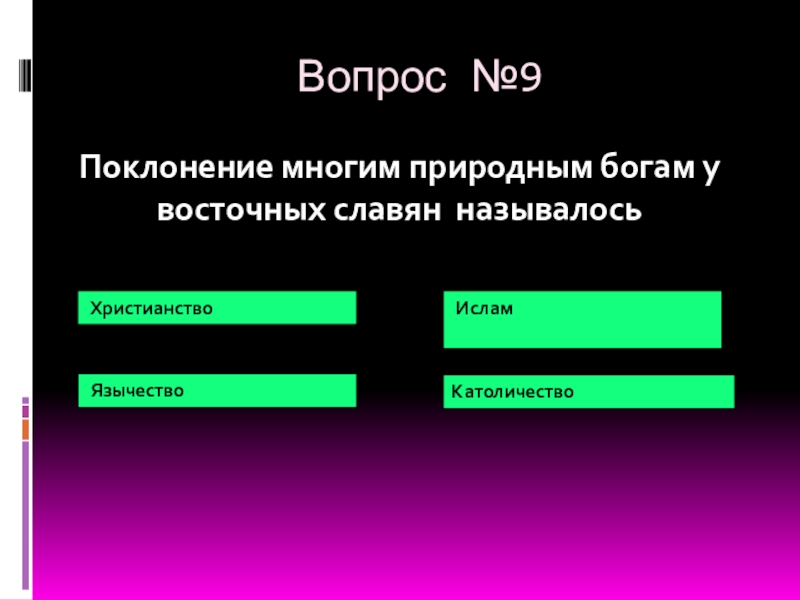 Вопрос №9

Поклонение многим природным богам у восточных славян называлось

Христианство

Ислам

Язычество

Католичество